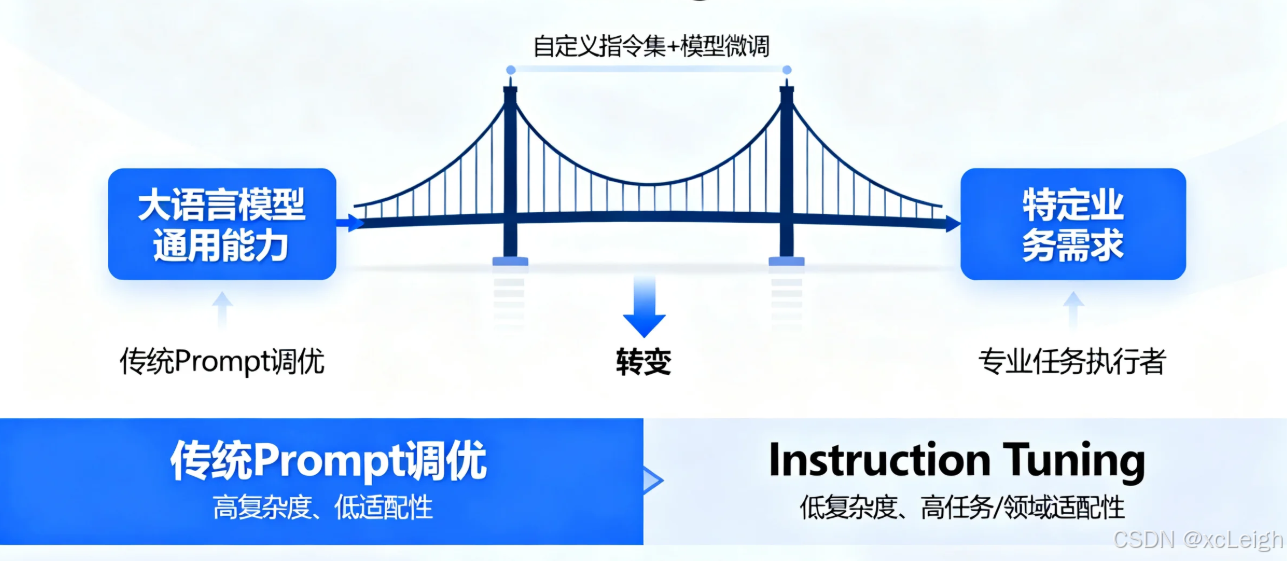 自定义指令集+模型微调

大语言模型通用能力

特定业务需求

传统Prompt调优

转变

专业任务执行者

传统Prompt调优
高复杂度、低适配性

Instruction Tuning
低复杂度、高任务/领域适配性

CSDN @xcLeigh